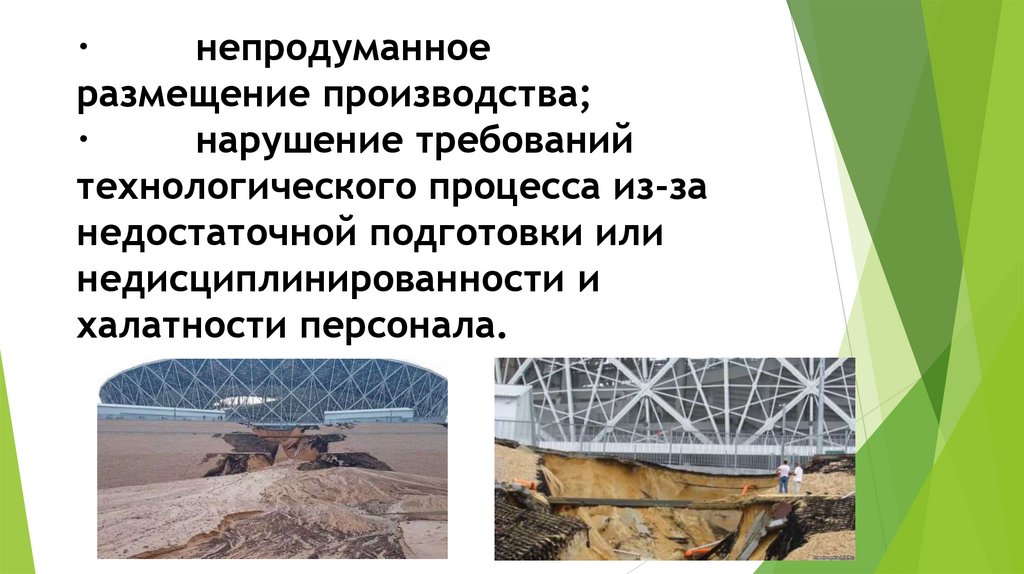 · непродуманное размещение производства;
· нарушение требований технологического процесса из-за недостаточной подготовки или недисциплинированности и халатности персонала.